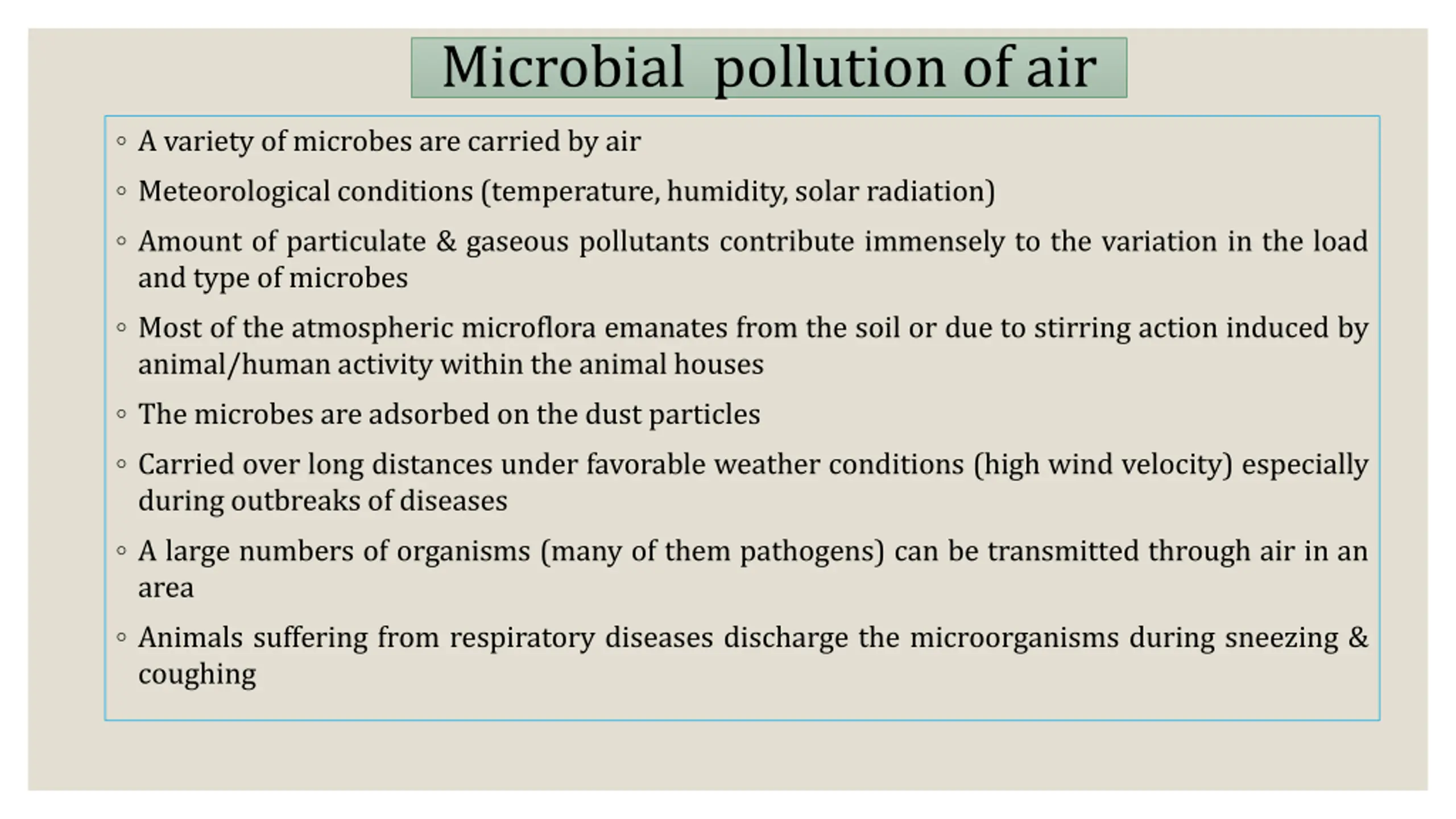 Microbial pollution of air

◦ A variety of microbes are carried by air

◦ Meteorological conditions (temperature, humidity, solar radiation)

◦ Amount of particulate & gaseous pollutants contribute immensely to the variation in the load and type of microbes

◦ Most of the atmospheric microflora emanates from the soil or due to stirring action induced by animal/human activity within the animal houses

◦ The microbes are adsorbed on the dust particles

◦ Carried over long distances under favorable weather conditions (high wind velocity) especially during outbreaks of diseases

◦ A large numbers of organisms (many of them pathogens) can be transmitted through air in an area

◦ Animals suffering from respiratory diseases discharge the microorganisms during sneezing & coughing